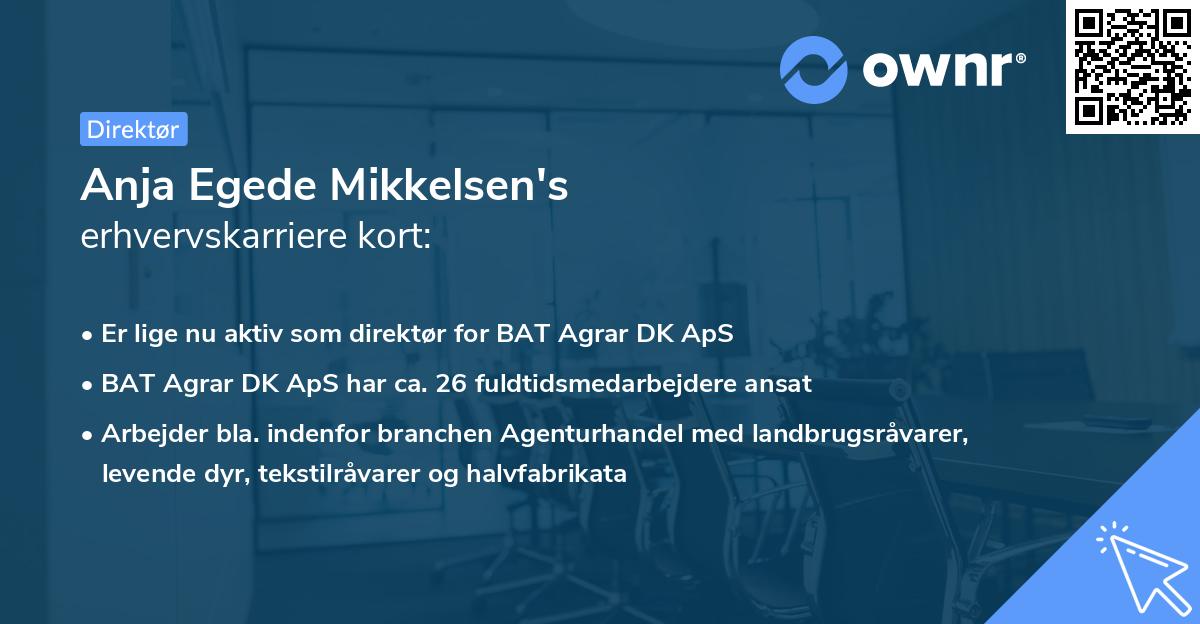 ownr®

Direktør

Anja Egede Mikkelsen's
erhvervskarriere kort:

• Er lige nu aktiv som direktør for BAT Agrar DK ApS
• BAT Agrar DK ApS har ca. 26 fuldtidsmedarbejdere ansat
• Arbejder bla. indenfor branchen Agenturhandel med landbrugsråvarer, levende dyr, tekstilråvarer og halvfabrikata